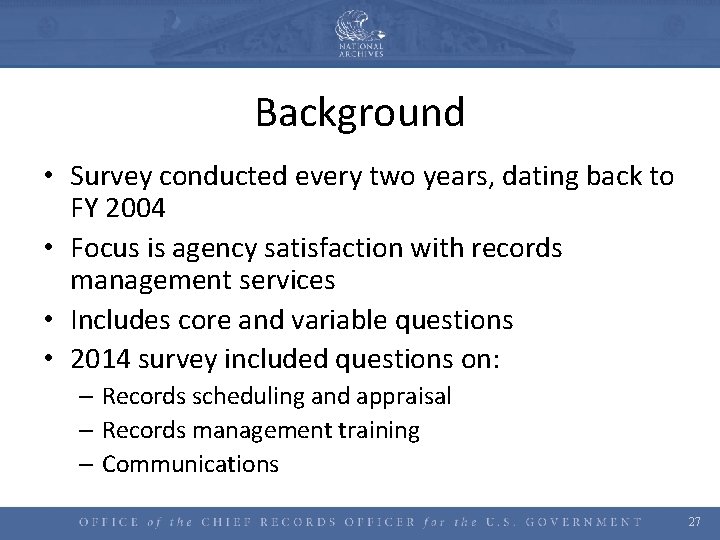 NATIONAL ARCHIVES

Background

• Survey conducted every two years, dating back to FY 2004
• Focus is agency satisfaction with records management services
• Includes core and variable questions
• 2014 survey included questions on:
– Records scheduling and appraisal
– Records management training
– Communications

OFFICE of the CHIEF RECORDS OFFICER for the U.S. GOVERNMENT 27